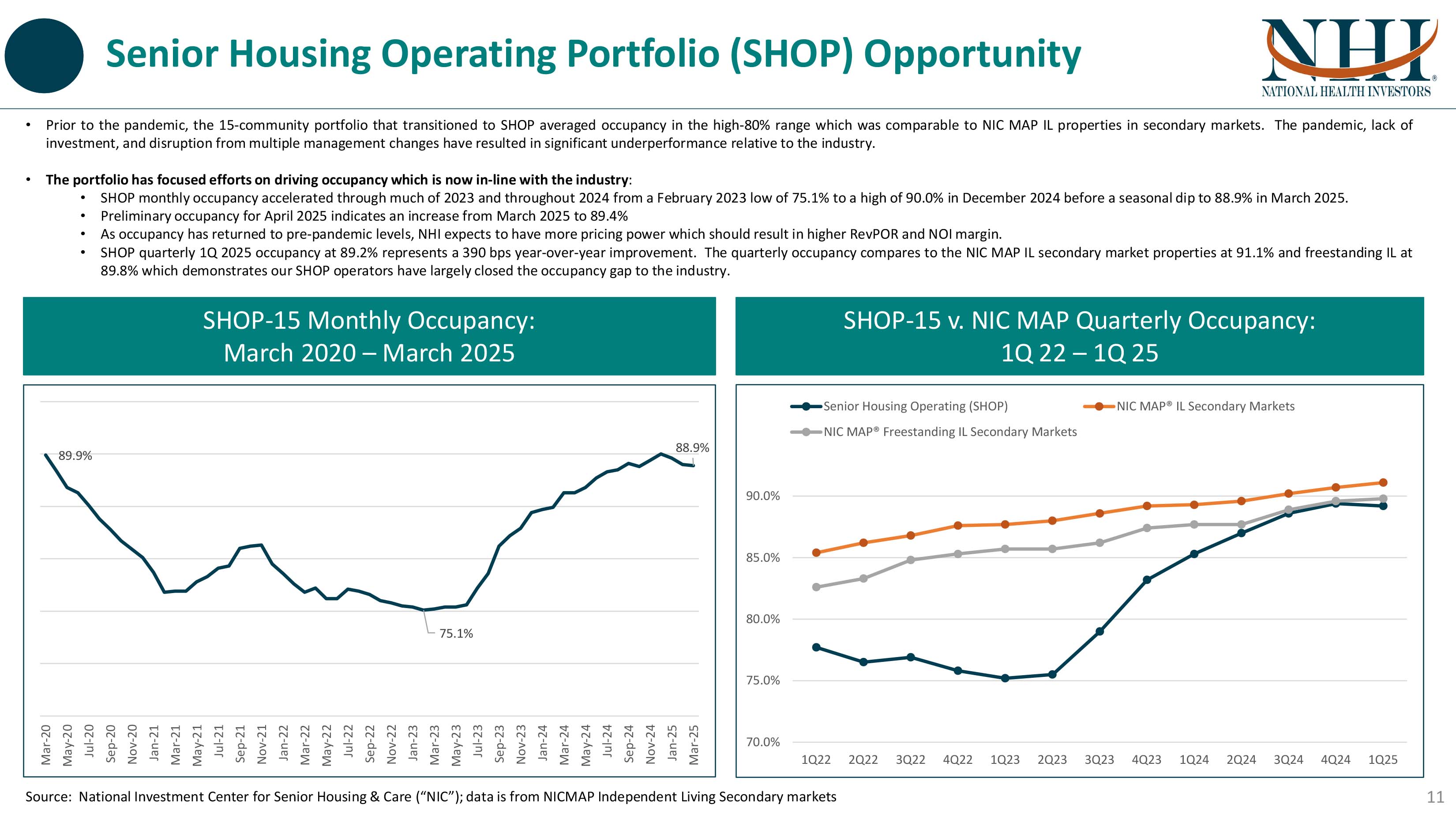 Senior Housing Operating Portfolio (SHOP) Opportunity

NHI®
NATIONAL HEALTH INVESTORS

• Prior to the pandemic, the 15-community portfolio that transitioned to SHOP averaged occupancy in the high-80% range which was comparable to NIC MAP IL properties in secondary markets. The pandemic, lack of investment, and disruption from multiple management changes have resulted in significant underperformance relative to the industry.

• The portfolio has focused efforts on driving occupancy which is now in-line with the industry:
  • SHOP monthly occupancy accelerated through much of 2023 and throughout 2024 from a February 2023 low of 75.1% to a high of 90.0% in December 2024 before a seasonal dip to 88.9% in March 2025.
  • Preliminary occupancy for April 2025 indicates an increase from March 2025 to 89.4%
  • As occupancy has returned to pre-pandemic levels, NHI expects to have more pricing power which should result in higher RevPOR and NOI margin.
  • SHOP quarterly 1Q 2025 occupancy at 89.2% represents a 390 bps year-over-year improvement. The quarterly occupancy compares to the NIC MAP IL secondary market properties at 91.1% and freestanding IL at 89.8% which demonstrates our SHOP operators have largely closed the occupancy gap to the industry.

SHOP-15 Monthly Occupancy: March 2020 – March 2025

89.9%
88.9%
75.1%
Mar-20 May-20 Jul-20 Sep-20 Nov-20 Jan-21 Mar-21 May-21 Jul-21 Sep-21 Nov-21 Jan-22 Mar-22 May-22 Jul-22 Sep-22 Nov-22 Jan-23 Mar-23 May-23 Jul-23 Sep-23 Nov-23 Jan-24 Mar-24 May-24 Jul-24 Sep-24 Nov-24 Jan-25 Mar-25

SHOP-15 v. NIC MAP Quarterly Occupancy: 1Q 22 – 1Q 25

Senior Housing Operating (SHOP)
NIC MAP® IL Secondary Markets
NIC MAP® Freestanding IL Secondary Markets
90.0%
85.0%
80.0%
75.0%
70.0%
1Q22 2Q22 3Q22 4Q22 1Q23 2Q23 3Q23 4Q23 1Q24 2Q24 3Q24 4Q24 1Q25

Source: National Investment Center for Senior Housing & Care (“NIC”); data is from NICMAP Independent Living Secondary markets
11